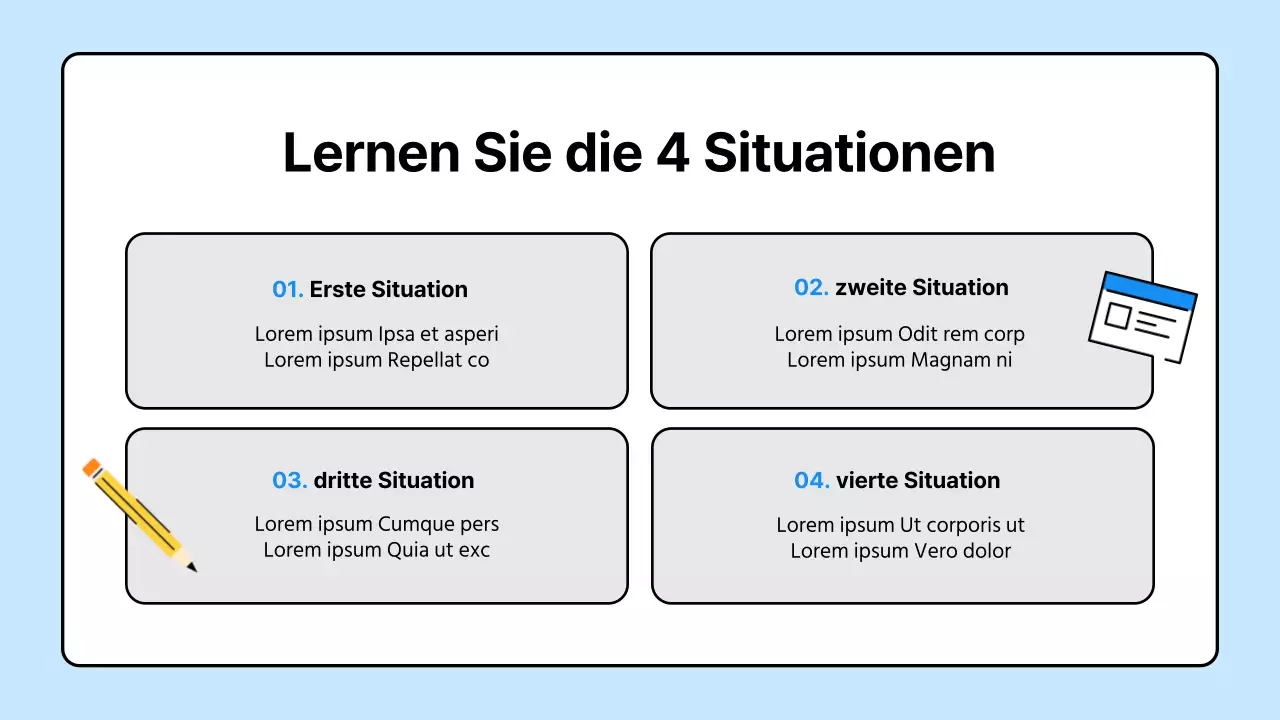 Lernen Sie die 4 Situationen

01. Erste Situation

Lorem ipsum Ipsa et asperi
Lorem ipsum Repellat co

02. zweite Situation

Lorem ipsum Odit rem corp
Lorem ipsum Magnam ni

03. dritte Situation

Lorem ipsum Cumque pers
Lorem ipsum Quia ut exc

04. vierte Situation

Lorem ipsum Ut corporis ut
Lorem ipsum Vero dolor